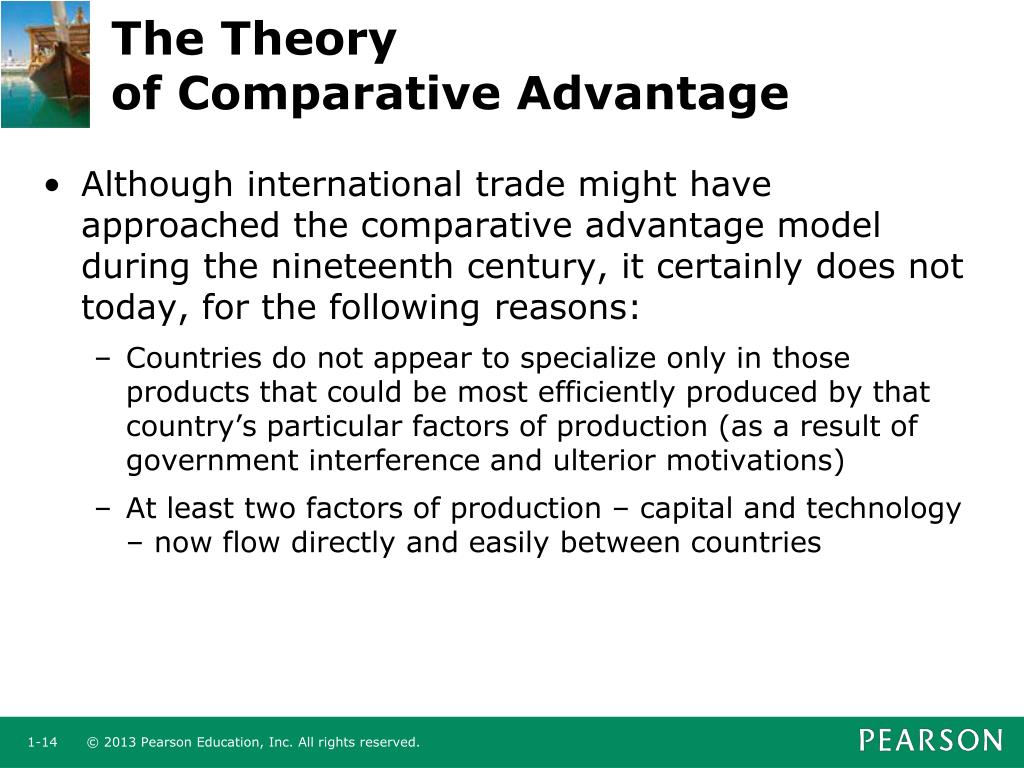 The Theory
of Comparative Advantage

• Although international trade might have approached the comparative advantage model during the nineteenth century, it certainly does not today, for the following reasons:

– Countries do not appear to specialize only in those products that could be most efficiently produced by that country’s particular factors of production (as a result of government interference and ulterior motivations)

– At least two factors of production – capital and technology – now flow directly and easily between countries

1-14 © 2013 Pearson Education, Inc. All rights reserved.

PEARSON